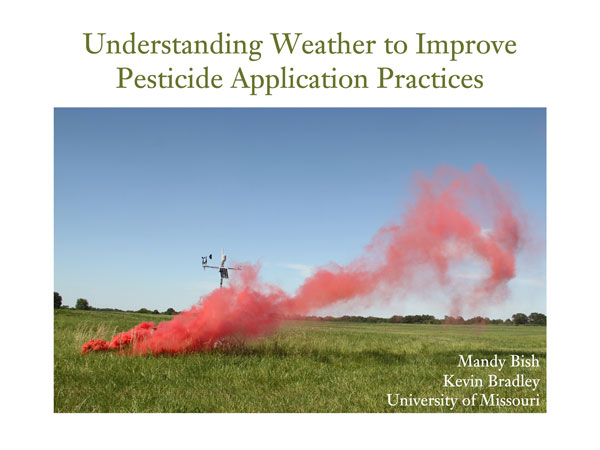 Understanding Weather to Improve Pesticide Application Practices

Mandy Bish
Kevin Bradley
University of Missouri